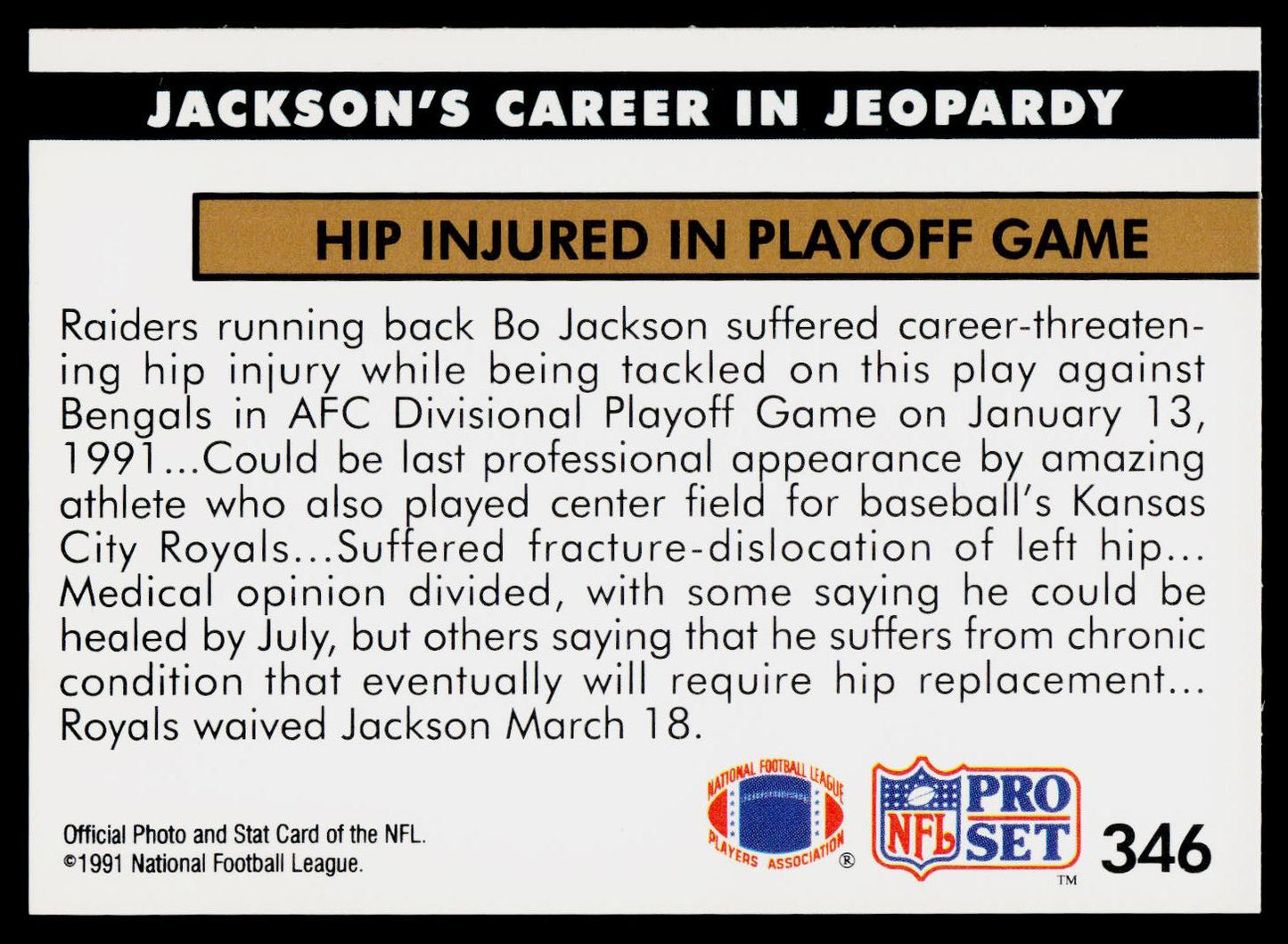 JACKSON'S CAREER IN JEOPARDY

HIP INJURED IN PLAYOFF GAME

Raiders running back Bo Jackson suffered career-threatening hip injury while being tackled on this play against Bengals in AFC Divisional Playoff Game on January 13, 1991...Could be last professional appearance by amazing athlete who also played center field for baseball's Kansas City Royals...Suffered fracture-dislocation of left hip... Medical opinion divided, with some saying he could be healed by July, but others saying that he suffers from chronic condition that eventually will require hip replacement... Royals waived Jackson March 18.

Official Photo and Stat Card of the NFL.
©1991 National Football League.

NATIONAL FOOTBALL LEAGUE PLAYERS ASSOCIATION ®

NFL PRO SET ™

346